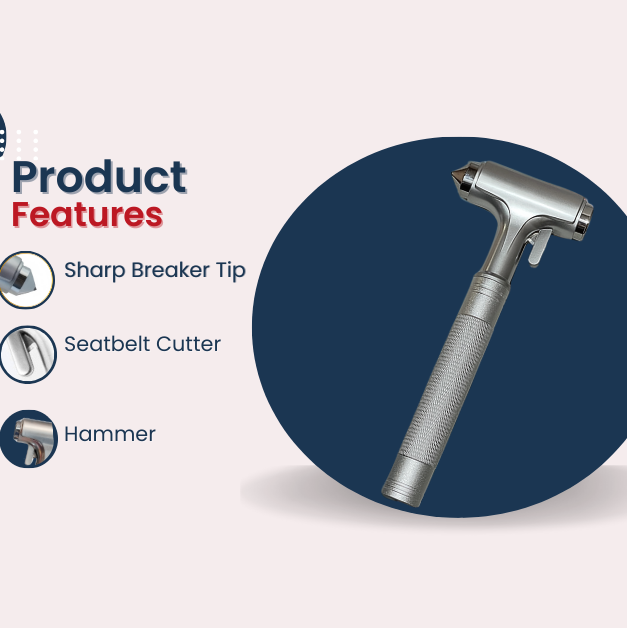 Product
Features

Sharp Breaker Tip

Seatbelt Cutter

Hammer